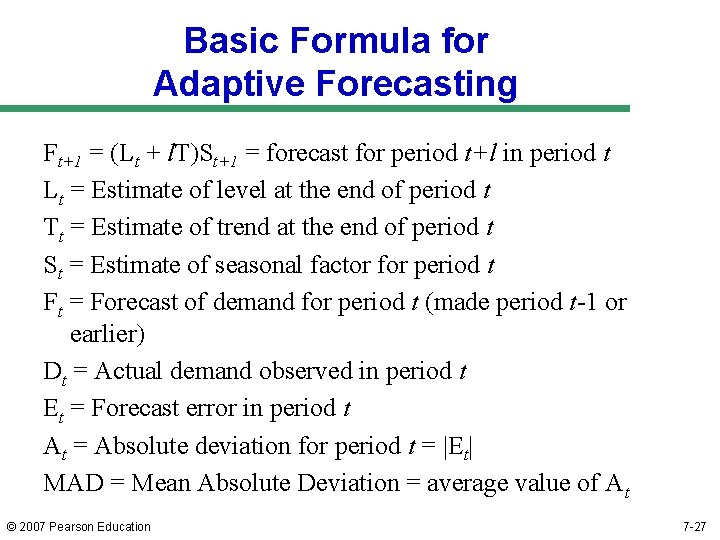 Basic Formula for Adaptive Forecasting

$F_{t+l} = (L_t + lT)S_{t+l}$ = forecast for period $t+l$ in period $t$

$L_t$ = Estimate of level at the end of period $t$

$T_t$ = Estimate of trend at the end of period $t$

$S_t$ = Estimate of seasonal factor for period $t$

$F_t$ = Forecast of demand for period $t$ (made period $t$-1 or earlier)

$D_t$ = Actual demand observed in period $t$

$E_t$ = Forecast error in period $t$

$A_t$ = Absolute deviation for period $t$ = $|E_t|$

MAD = Mean Absolute Deviation = average value of $A_t$

© 2007 Pearson Education

7-27